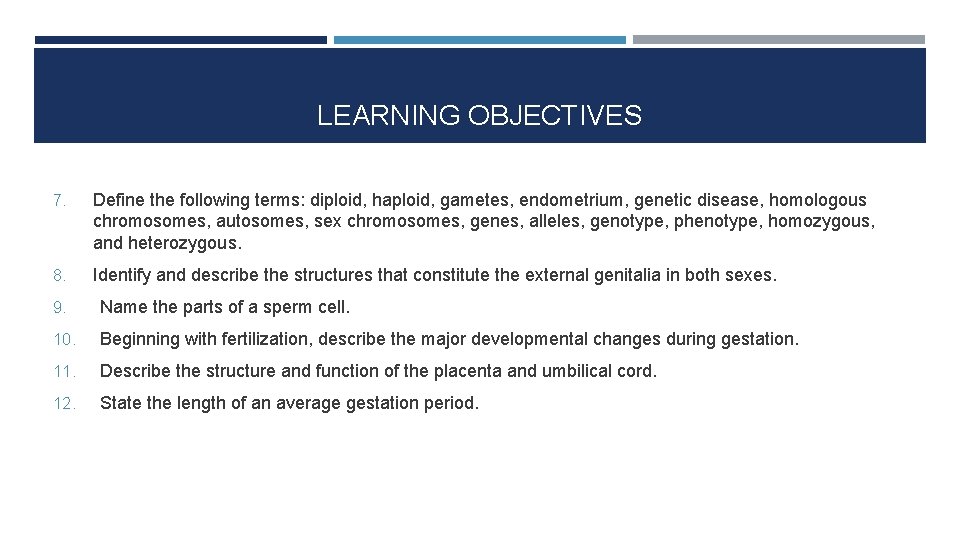 LEARNING OBJECTIVES

7. Define the following terms: diploid, haploid, gametes, endometrium, genetic disease, homologous chromosomes, autosomes, sex chromosomes, genes, alleles, genotype, phenotype, homozygous, and heterozygous.

8. Identify and describe the structures that constitute the external genitalia in both sexes.

9. Name the parts of a sperm cell.

10. Beginning with fertilization, describe the major developmental changes during gestation.

11. Describe the structure and function of the placenta and umbilical cord.

12. State the length of an average gestation period.